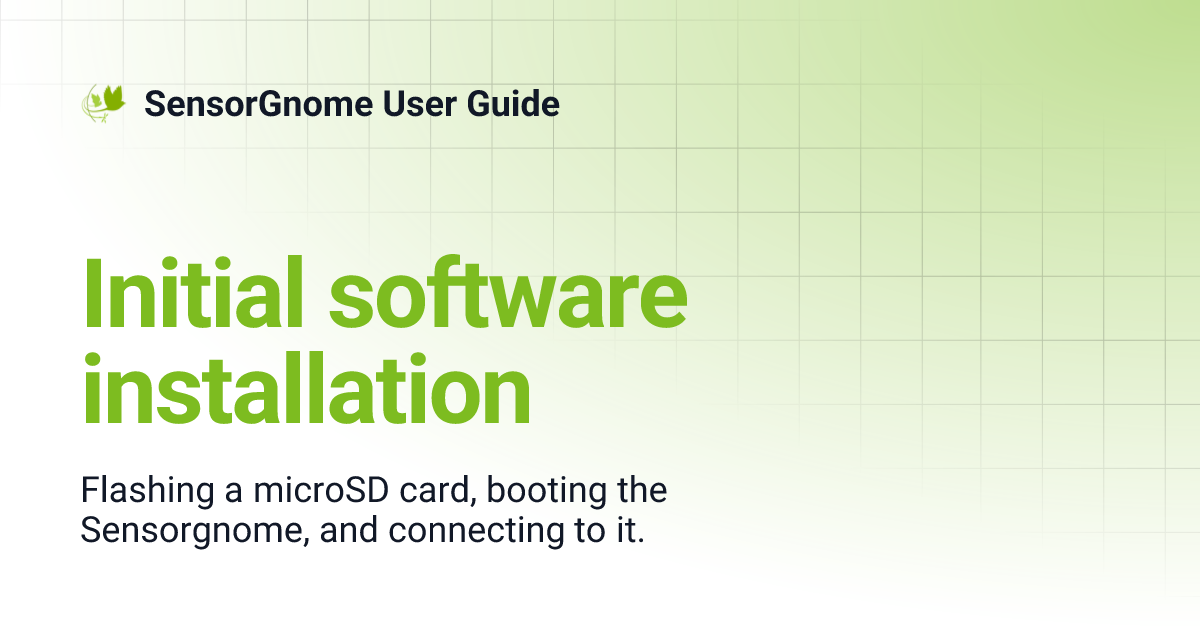 SensorGnome User Guide

Initial software installation

Flashing a microSD card, booting the Sensorgnome, and connecting to it.